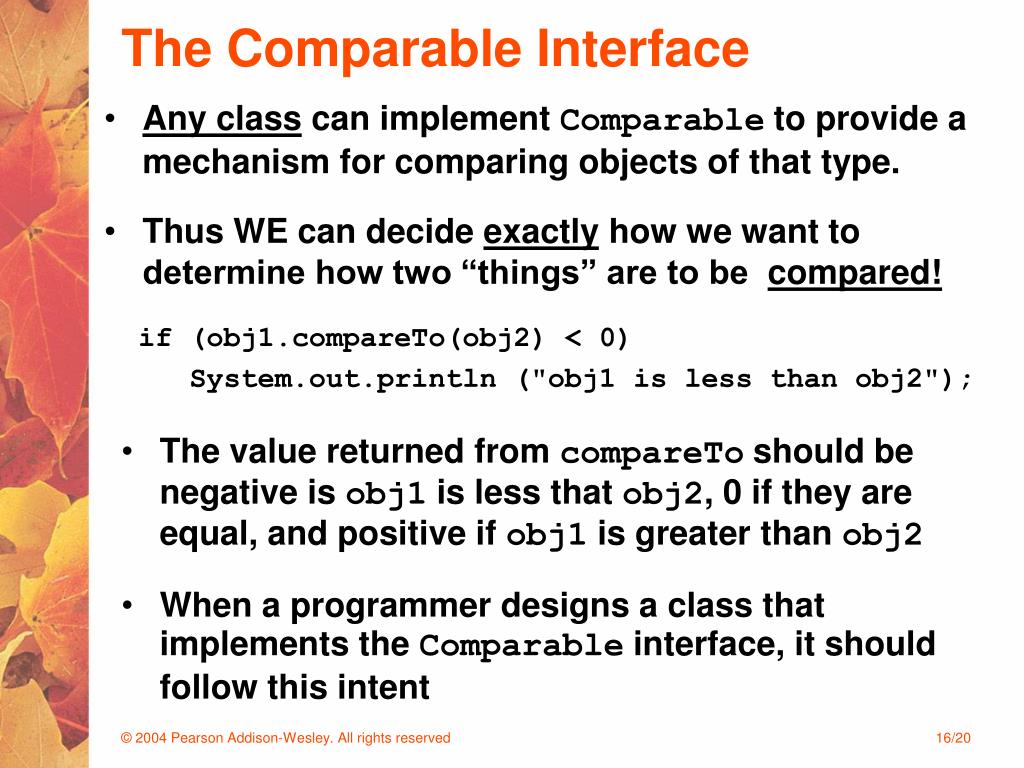 The Comparable Interface

• Any class can implement Comparable to provide a mechanism for comparing objects of that type.

• Thus WE can decide exactly how we want to determine how two “things” are to be compared!

if (obj1.compareTo(obj2) < 0)
   System.out.println ("obj1 is less than obj2");

• The value returned from compareTo should be negative is obj1 is less that obj2, 0 if they are equal, and positive if obj1 is greater than obj2

• When a programmer designs a class that implements the Comparable interface, it should follow this intent

© 2004 Pearson Addison-Wesley. All rights reserved

16/20